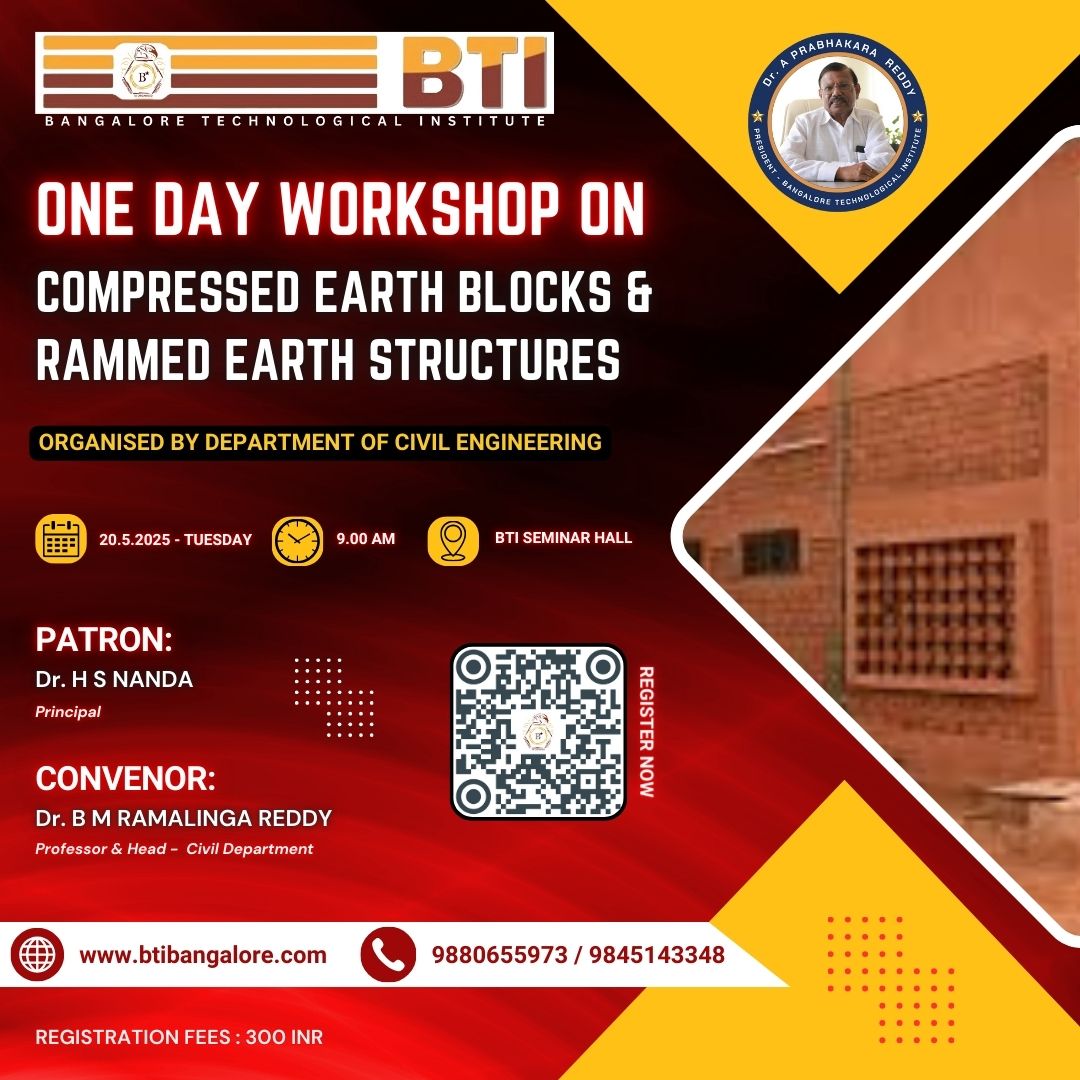 BTI
BANGALORE TECHNOLOGICAL INSTITUTE

Dr. A PRABHAKARA REDDY
PRESIDENT - BANGALORE TECHNOLOGICAL INSTITUTE

ONE DAY WORKSHOP ON
COMPRESSED EARTH BLOCKS & RAMMED EARTH STRUCTURES

ORGANISED BY DEPARTMENT OF CIVIL ENGINEERING

20.5.2025 - TUESDAY
9.00 AM
BTI SEMINAR HALL

PATRON:
Dr. H S NANDA
Principal

CONVENOR:
Dr. B M RAMALINGA REDDY
Professor & Head - Civil Department

REGISTER NOW

www.btibangalore.com
9880655973 / 9845143348

REGISTRATION FEES : 300 INR